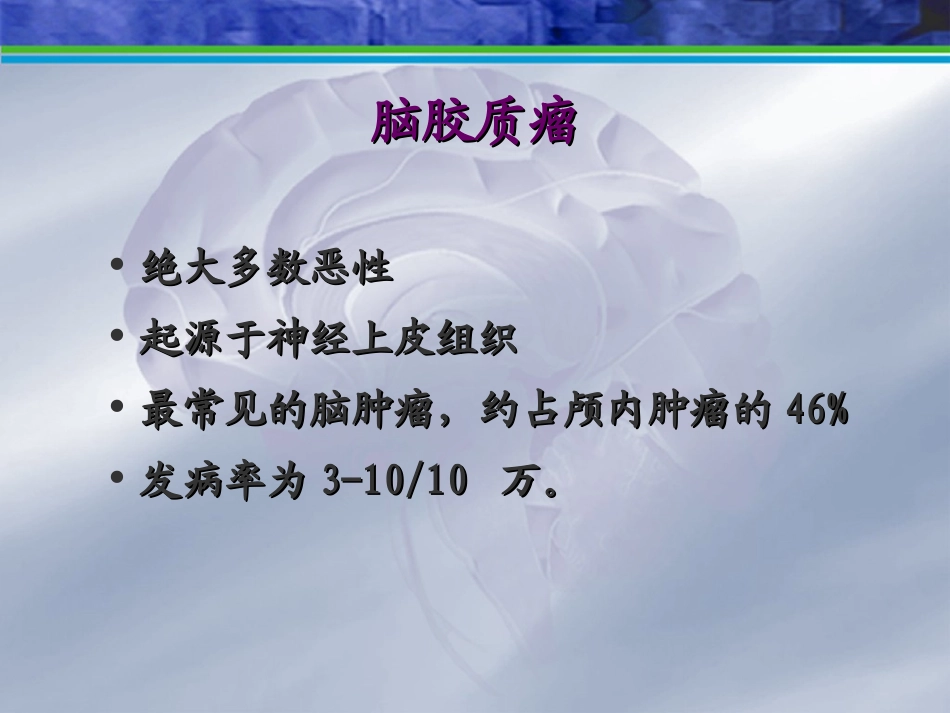 脑胶质瘤

• 绝大多数恶性
• 起源于神经上皮组织
• 最常见的脑肿瘤，约占颅内肿瘤的 46%
• 发病率为 3-10/10 万。